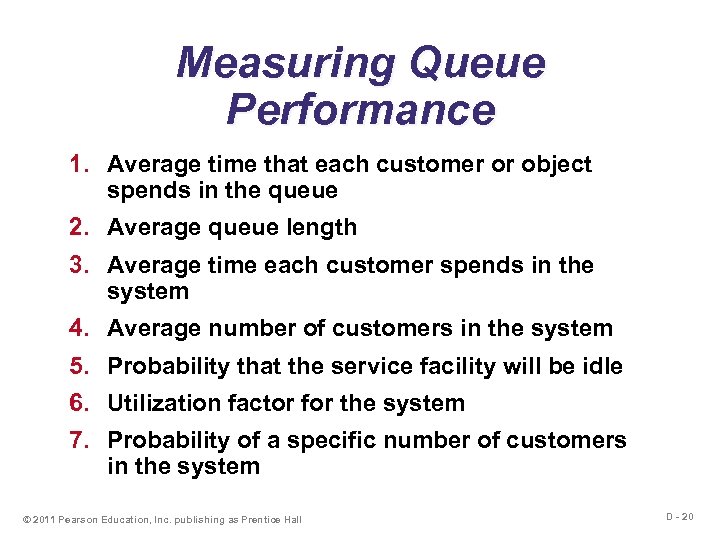 Measuring Queue Performance

1. Average time that each customer or object spends in the queue
2. Average queue length
3. Average time each customer spends in the system
4. Average number of customers in the system
5. Probability that the service facility will be idle
6. Utilization factor for the system
7. Probability of a specific number of customers in the system

© 2011 Pearson Education, Inc. publishing as Prentice Hall

D - 20